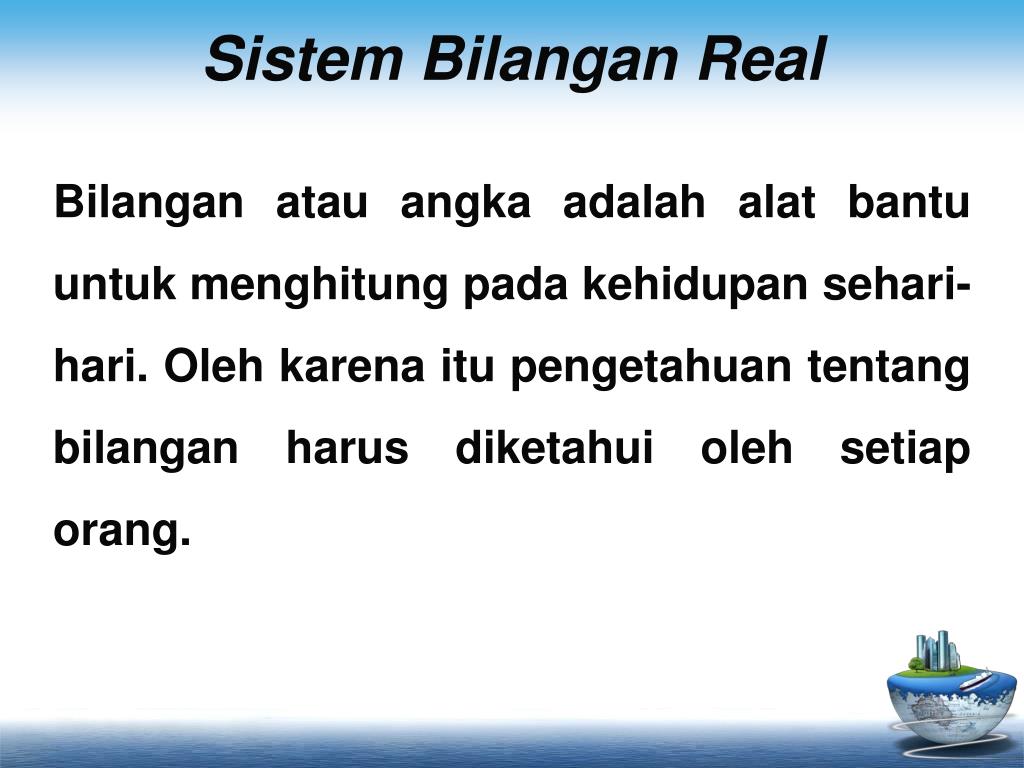 Sistem Bilangan Real

Bilangan atau angka adalah alat bantu untuk menghitung pada kehidupan sehari-hari. Oleh karena itu pengetahuan tentang bilangan harus diketahui oleh setiap orang.